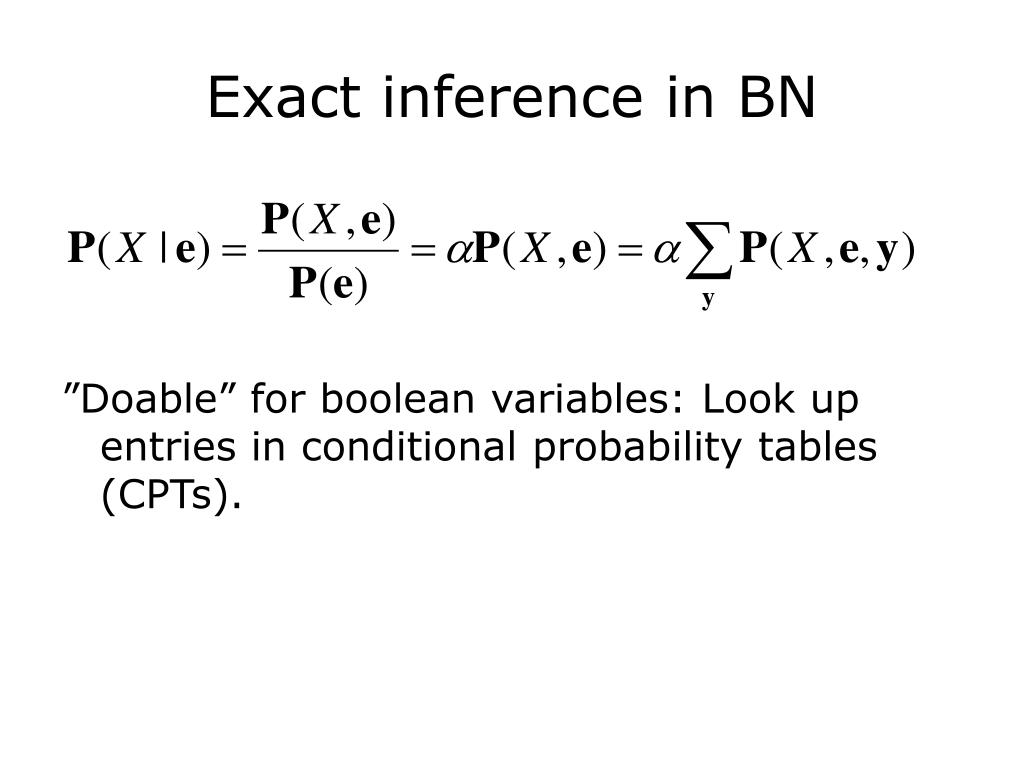 Exact inference in BN

$\mathbf{P}(X \mid \mathbf{e}) = \frac{\mathbf{P}(X, \mathbf{e})}{\mathbf{P}(\mathbf{e})} = \alpha \mathbf{P}(X, \mathbf{e}) = \alpha \sum_{\mathbf{y}} \mathbf{P}(X, \mathbf{e}, \mathbf{y})$

”Doable” for boolean variables: Look up entries in conditional probability tables (CPTs).